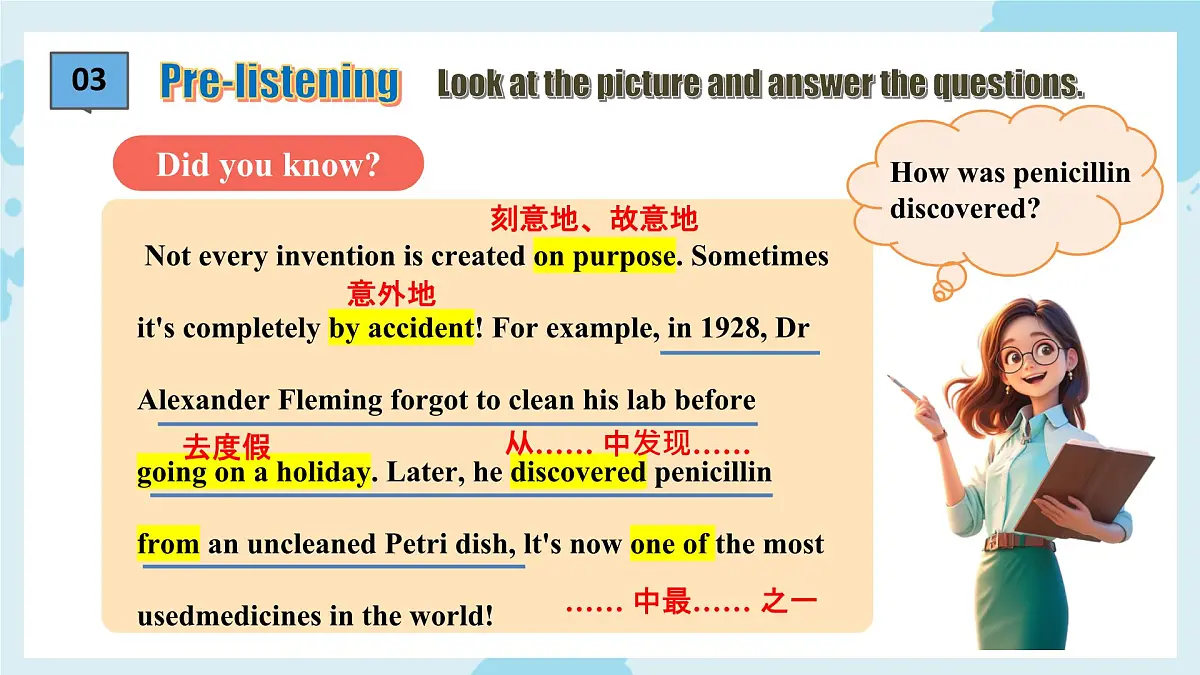 03 Pre-listening Look at the picture and answer the questions.

Did you know?

How was penicillin discovered?

刻意地、故意地

Not every invention is created on purpose. Sometimes

意外地

it's completely by accident! For example, in 1928, Dr Alexander Fleming forgot to clean his lab before

去度假 从…… 中发现……

going on a holiday. Later, he discovered penicillin from an uncleaned Petri dish, lt's now one of the most usedmedicines in the world!

…… 中最…… 之一